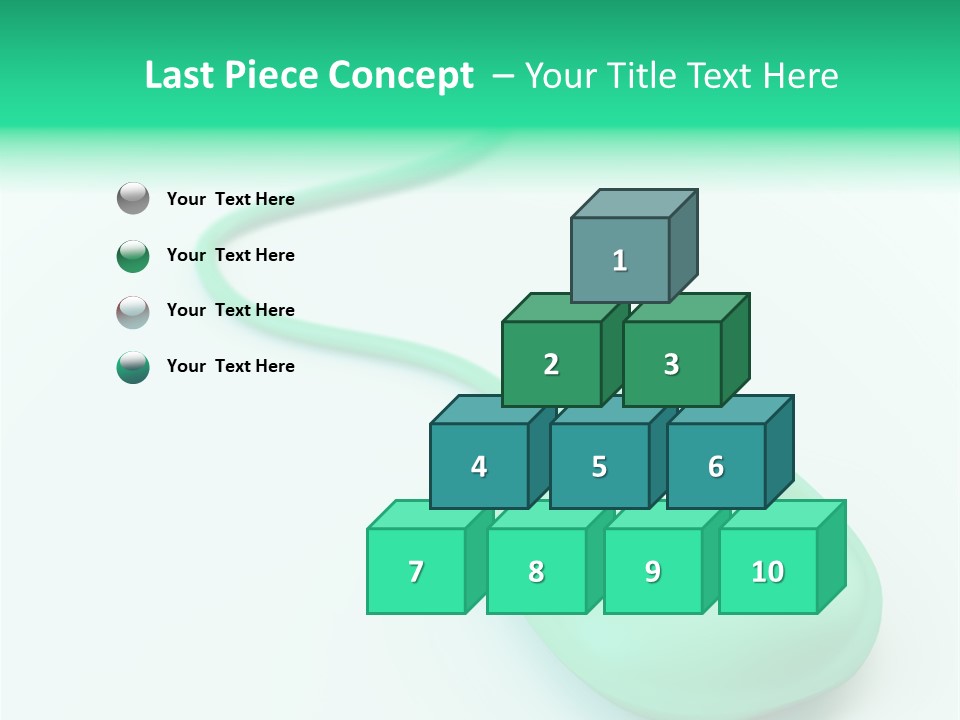 Last Piece Concept – Your Title Text Here

Your Text Here

Your Text Here

Your Text Here

Your Text Here

1

2

3

4

5

6

7

8

9

10